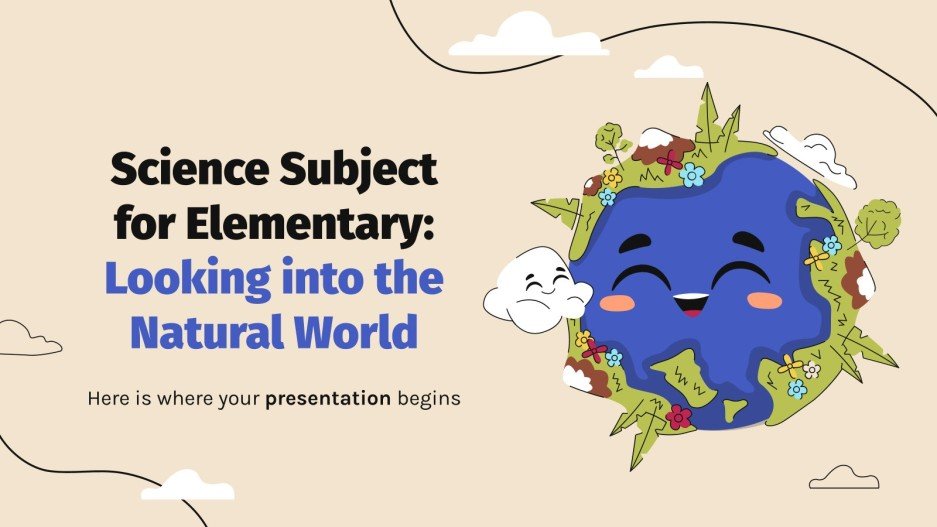 Science Subject for Elementary: Looking into the Natural World

Here is where your presentation begins